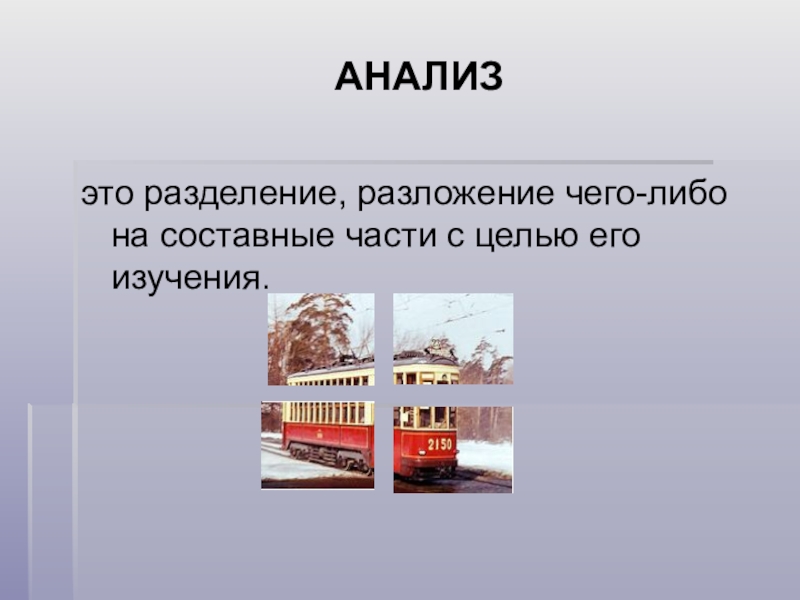 АНАЛИЗ

это разделение, разложение чего-либо на составные части с целью его изучения.

2150